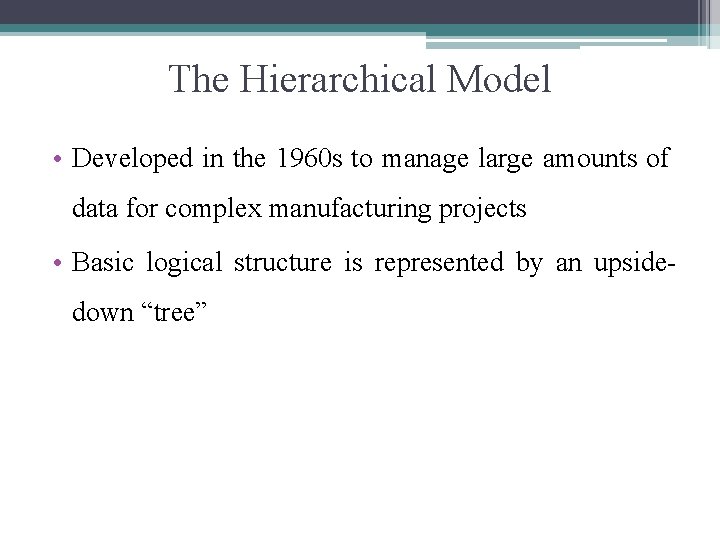 The Hierarchical Model

• Developed in the 1960s to manage large amounts of data for complex manufacturing projects

• Basic logical structure is represented by an upside-down “tree”